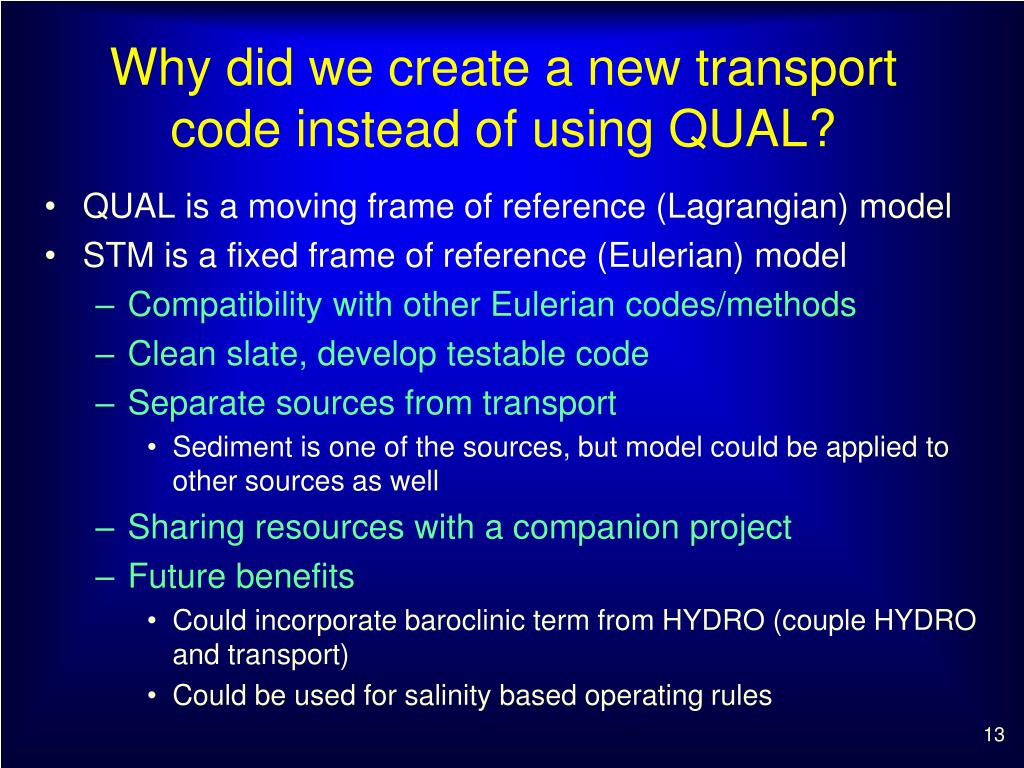 Why did we create a new transport code instead of using QUAL?

• QUAL is a moving frame of reference (Lagrangian) model
• STM is a fixed frame of reference (Eulerian) model
– Compatibility with other Eulerian codes/methods
– Clean slate, develop testable code
– Separate sources from transport
• Sediment is one of the sources, but model could be applied to other sources as well
– Sharing resources with a companion project
– Future benefits
• Could incorporate baroclinic term from HYDRO (couple HYDRO and transport)
• Could be used for salinity based operating rules

13